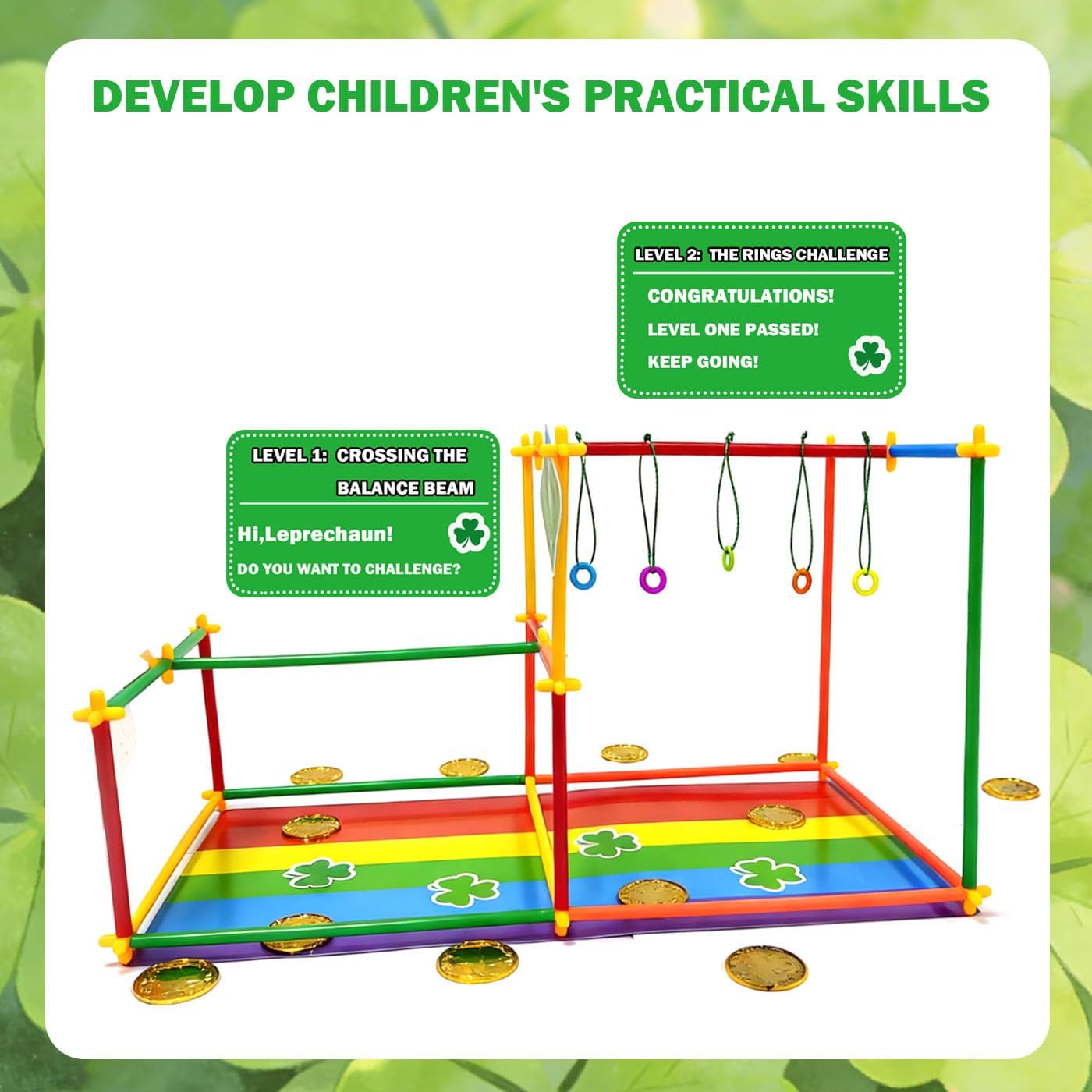 DEVELOP CHILDREN'S PRACTICAL SKILLS

LEVEL 2: THE RINGS CHALLENGE

CONGRATULATIONS!

LEVEL ONE PASSED!

KEEP GOING!

LEVEL 1: CROSSING THE BALANCE BEAM

Hi,Leprechaun!

DO YOU WANT TO CHALLENGE?